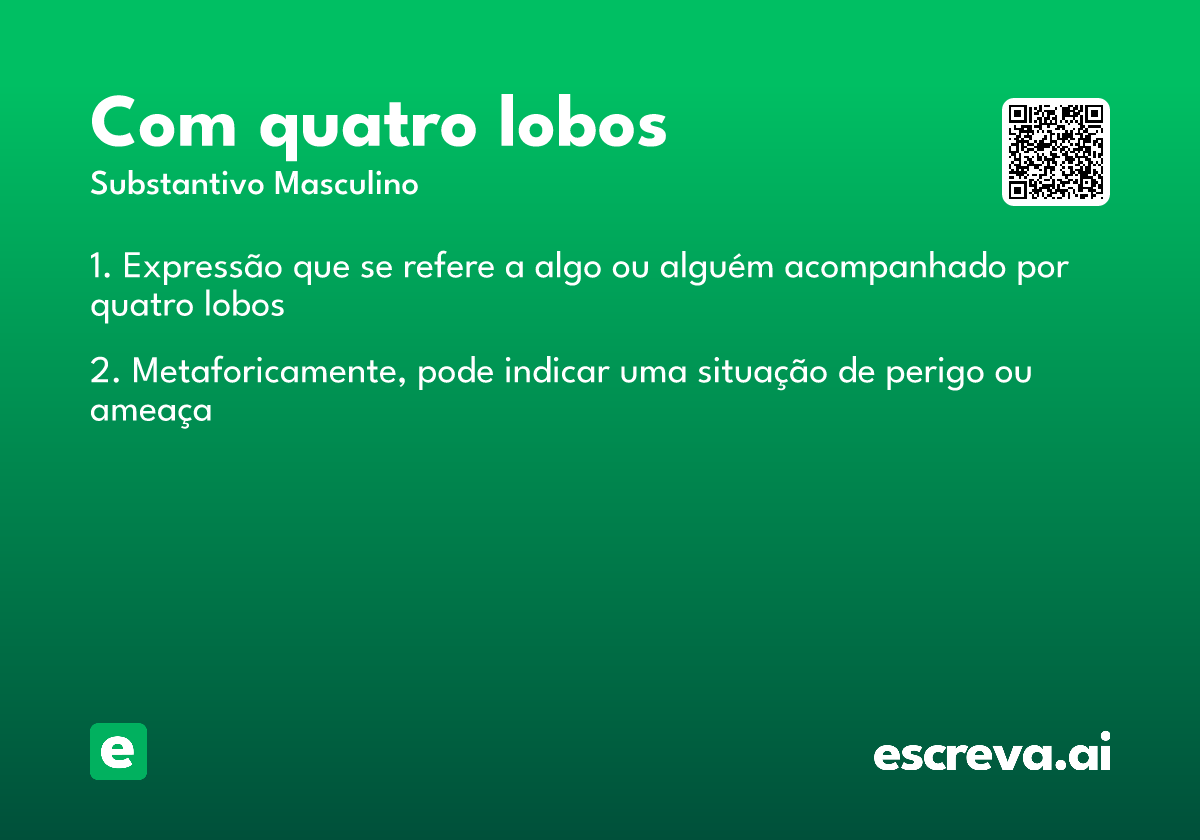 Com quatro lobos
Substantivo Masculino

1. Expressão que se refere a algo ou alguém acompanhado por quatro lobos

2. Metaforicamente, pode indicar uma situação de perigo ou ameaça

e

escreva.ai